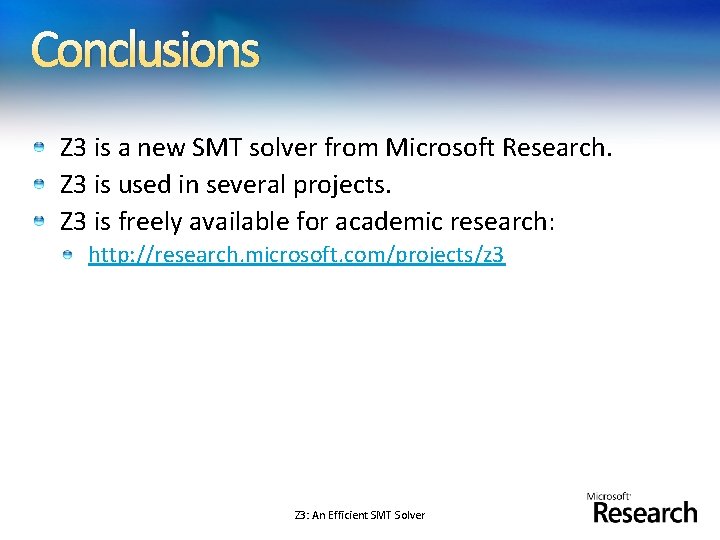 Conclusions

Z3 is a new SMT solver from Microsoft Research.

Z3 is used in several projects.

Z3 is freely available for academic research:

http://research.microsoft.com/projects/z3

Z3: An Efficient SMT Solver

Microsoft Research